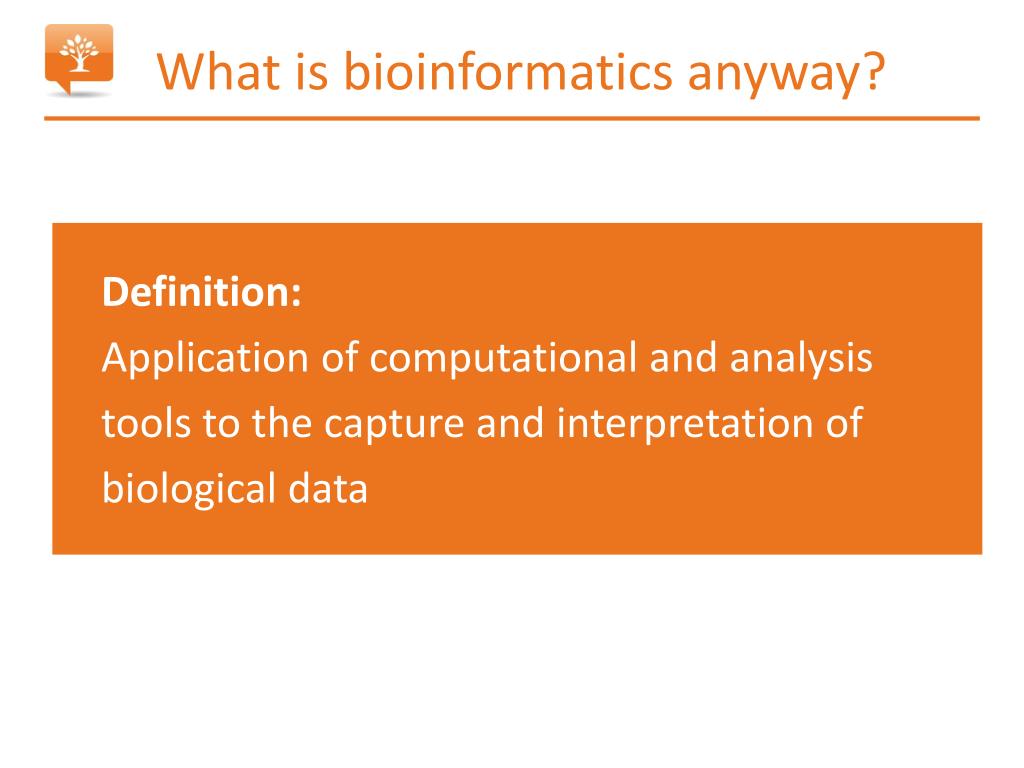 What is bioinformatics anyway?

Definition:
Application of computational and analysis tools to the capture and interpretation of biological data